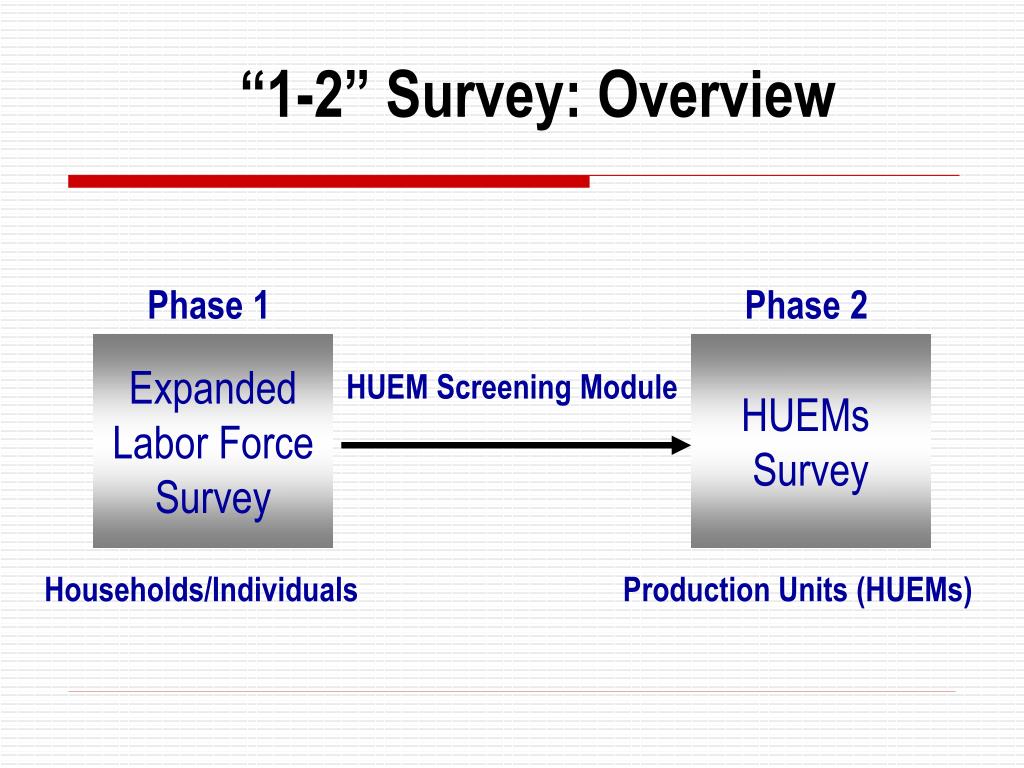 “1-2” Survey: Overview

Phase 1

Expanded Labor Force Survey

Households/Individuals

HUEM Screening Module

Phase 2

HUEMs Survey

Production Units (HUEMs)